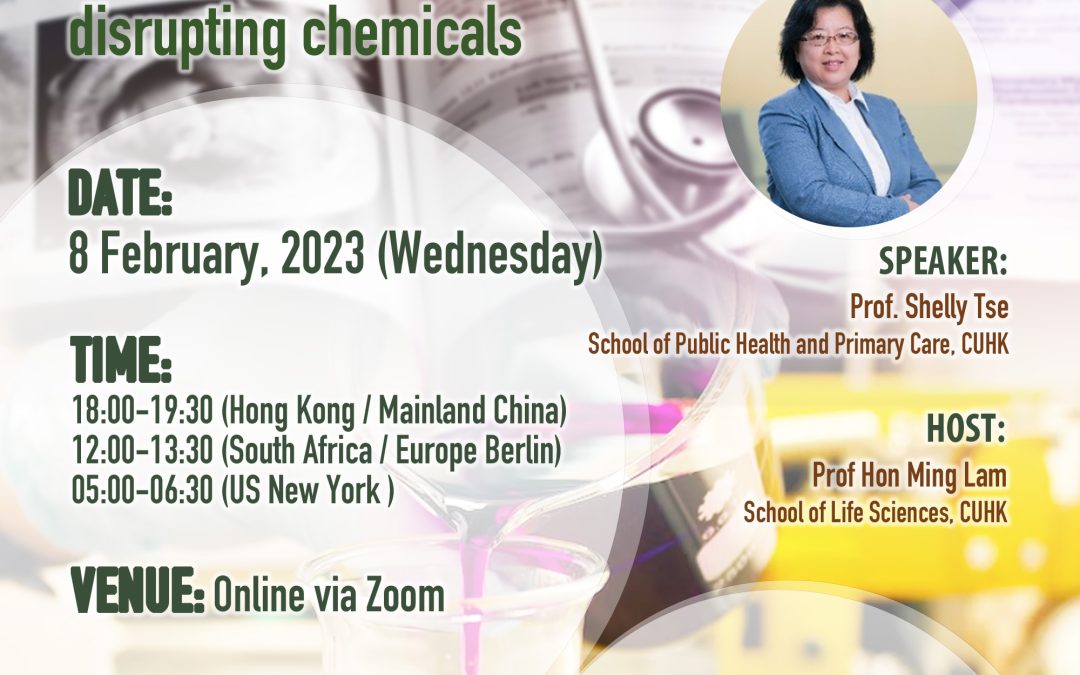 disrupting chemicals

DATE:
8 February, 2023 (Wednesday)

TIME:
18:00-19:30 (Hong Kong / Mainland China)
12:00-13:30 (South Africa / Europe Berlin)
05:00-06:30 (US New York )

VENUE: Online via Zoom

SPEAKER:
Prof. Shelly Tse
School of Public Health and Primary Care, CUHK

HOST:
Prof Hon Ming Lam
School of Life Sciences, CUHK